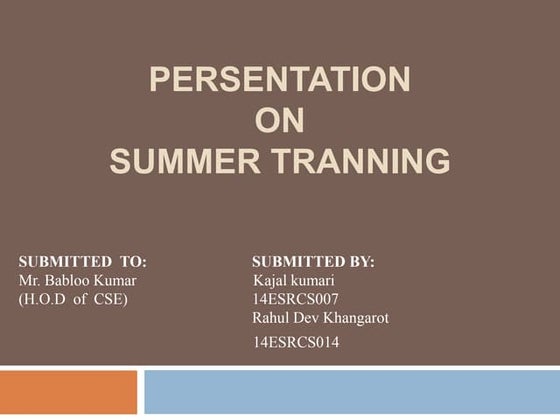 PERSENTATION
ON
SUMMER TRANNING

SUBMITTED TO:
Mr. Babloo Kumar
(H.O.D of CSE)

SUBMITTED BY:
Kajal kumari
14ESRCS007
Rahul Dev Khangarot
14ESRCS014